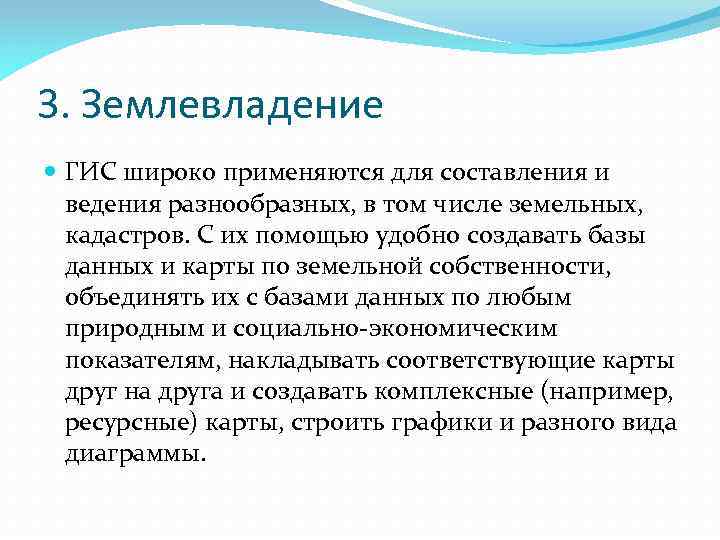 3. Землевладение

ГИС широко применяются для составления и ведения разнообразных, в том числе земельных, кадастров. С их помощью удобно создавать базы данных и карты по земельной собственности, объединять их с базами данных по любым природным и социально-экономическим показателям, накладывать соответствующие карты друг на друга и создавать комплексные (например, ресурсные) карты, строить графики и разного вида диаграммы.